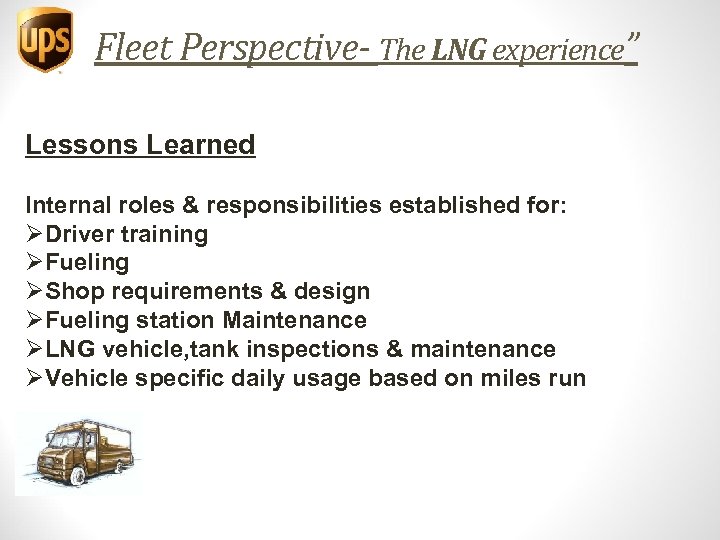 ups

Fleet Perspective- The LNG experience"

Lessons Learned

Internal roles & responsibilities established for:
➢Driver training
➢Fueling
➢Shop requirements & design
➢Fueling station Maintenance
➢LNG vehicle,tank inspections & maintenance
➢Vehicle specific daily usage based on miles run